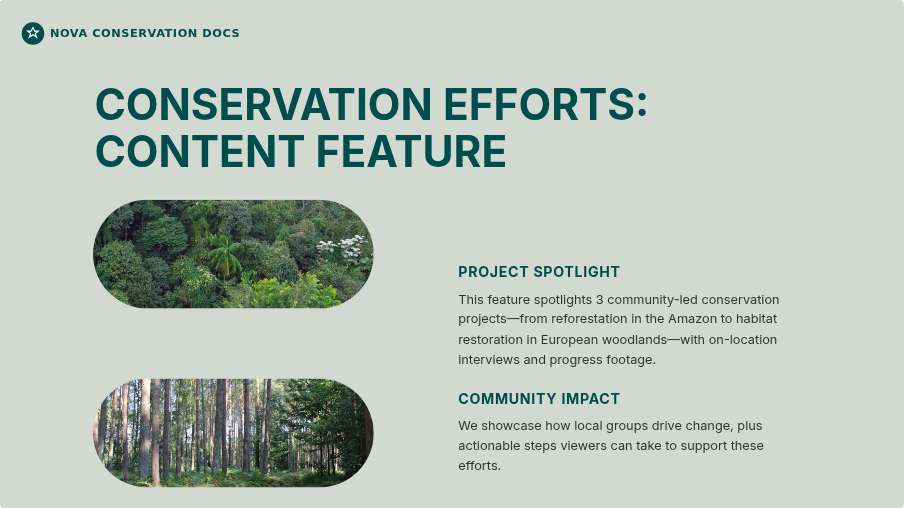 NOVA CONSERVATION DOCS

CONSERVATION EFFORTS: CONTENT FEATURE

PROJECT SPOTLIGHT

This feature spotlights 3 community-led conservation projects—from reforestation in the Amazon to habitat restoration in European woodlands—with on-location interviews and progress footage.

COMMUNITY IMPACT

We showcase how local groups drive change, plus actionable steps viewers can take to support these efforts.